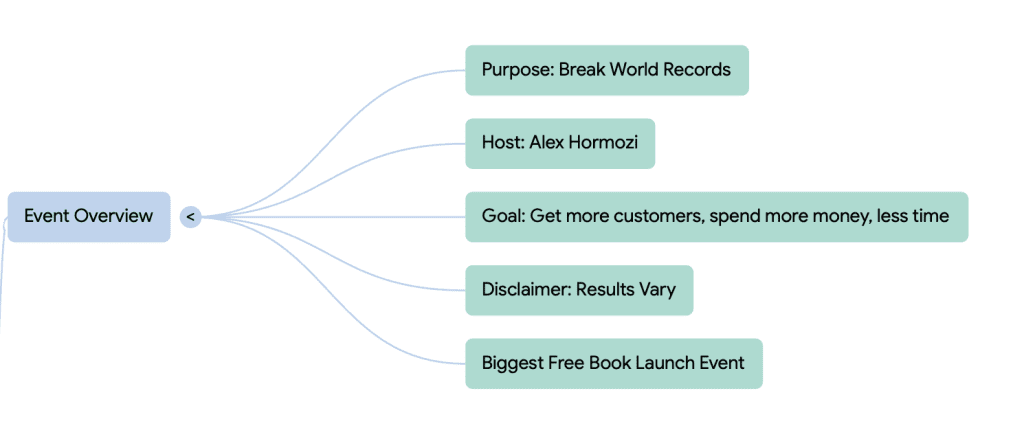 Event Overview

<

Purpose: Break World Records

Host: Alex Hormozi

Goal: Get more customers, spend more money, less time

Disclaimer: Results Vary

Biggest Free Book Launch Event